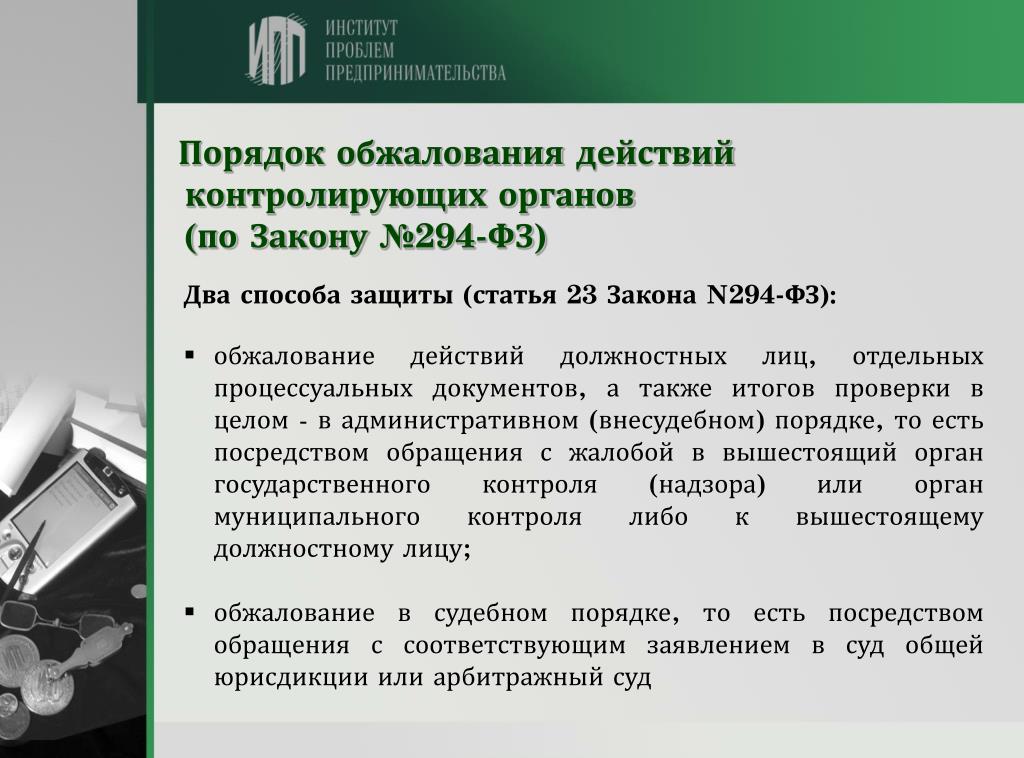 ИПП ИНСТИТУТ ПРОБЛЕМ ПРЕДПРИНИМАТЕЛЬСТВА

Порядок обжалования действий контролирующих органов (по Закону №294-ФЗ)

Два способа защиты (статья 23 Закона N294-ФЗ):

▪ обжалование действий должностных лиц, отдельных процессуальных документов, а также итогов проверки в целом - в административном (внесудебном) порядке, то есть посредством обращения с жалобой в вышестоящий орган государственного контроля (надзора) или орган муниципального контроля либо к вышестоящему должностному лицу;

▪ обжалование в судебном порядке, то есть посредством обращения с соответствующим заявлением в суд общей юрисдикции или арбитражный суд